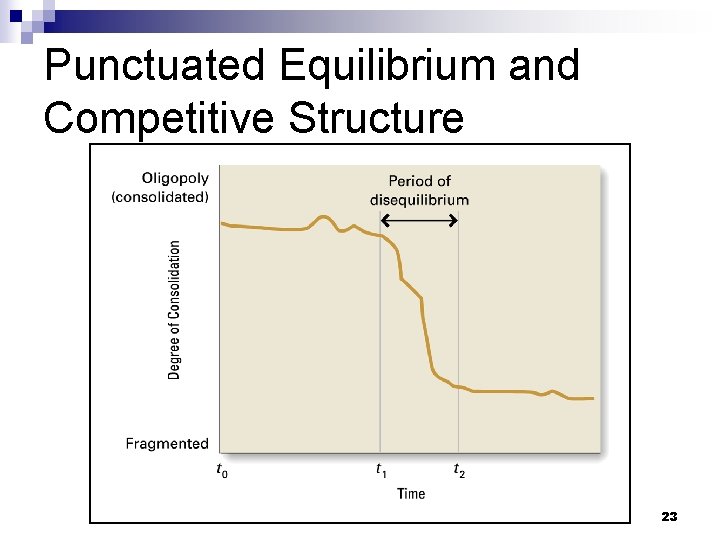 Punctuated Equilibrium and Competitive Structure

Oligopoly (consolidated)

Period of disequilibrium

Degree of Consolidation

Fragmented

$t_0$

$t_1$

$t_2$

Time

23